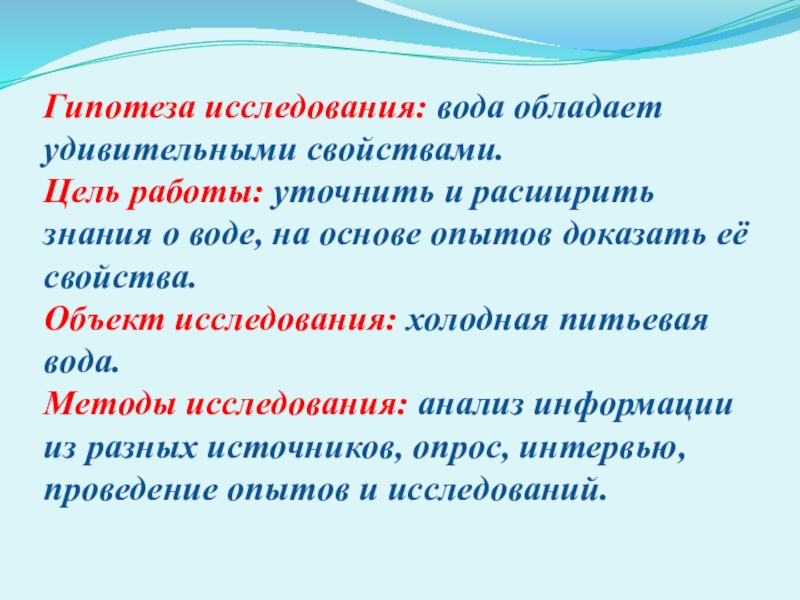 Гипотеза исследования: вода обладает удивительными свойствами.
Цель работы: уточнить и расширить знания о воде, на основе опытов доказать её свойства.
Объект исследования: холодная питьевая вода.
Методы исследования: анализ информации из разных источников, опрос, интервью, проведение опытов и исследований.